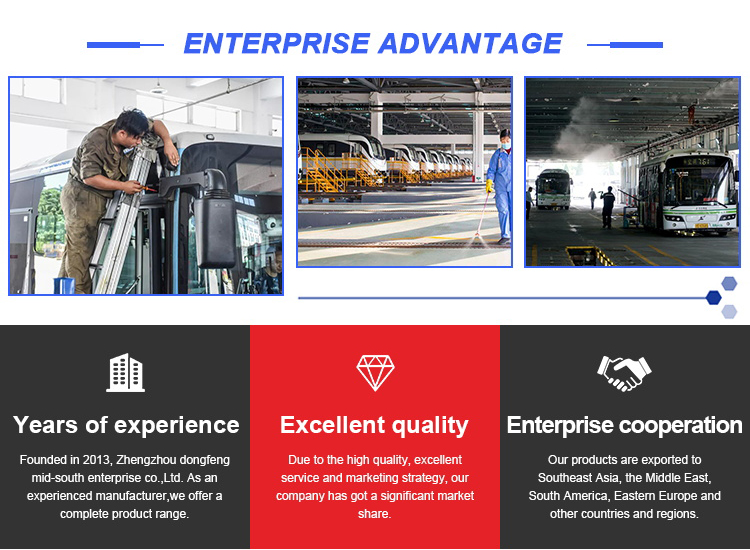 ENTERPRISE ADVANTAGE

Years of experience

Founded in 2013, Zhengzhou dongfeng mid-south enterprise co.,Ltd. As an experienced manufacturer,we offer a complete product range.

Excellent quality

Due to the high quality, excellent service and marketing strategy, our company has got a significant market share.

Enterprise cooperation

Our products are exported to Southeast Asia, the Middle East, South America, Eastern Europe and other countries and regions.